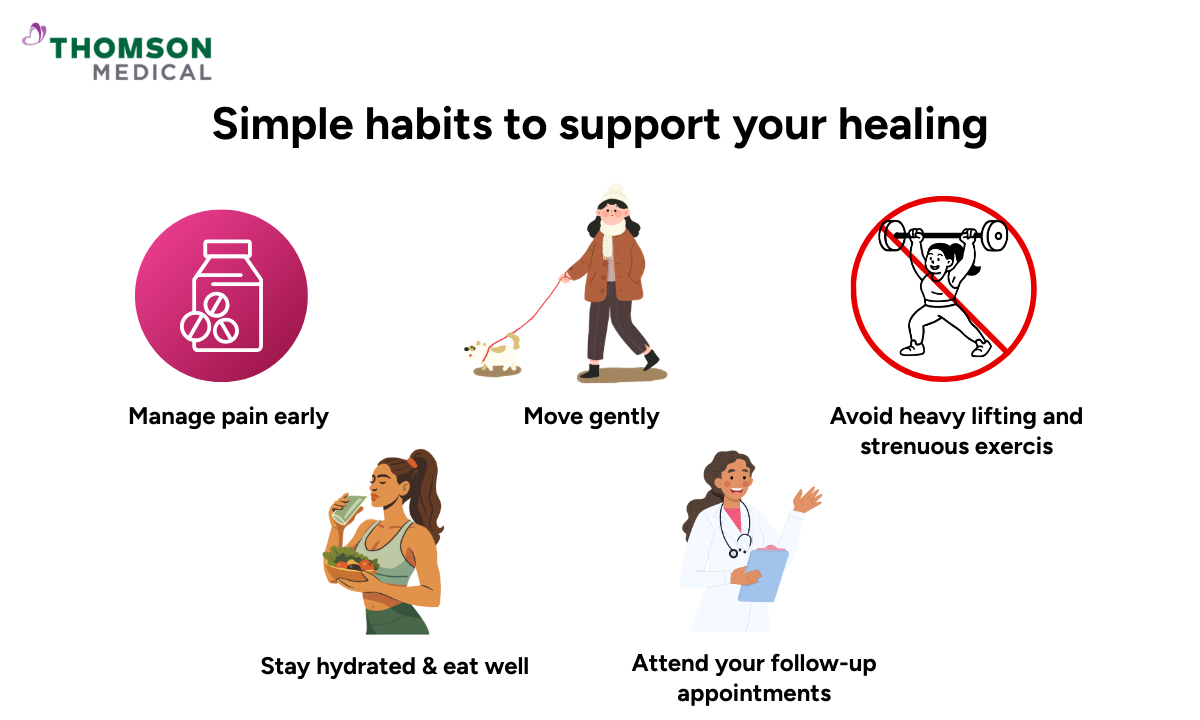 THOMSON MEDICAL

Simple habits to support your healing

Manage pain early

Move gently

Avoid heavy lifting and strenuous exercis

Stay hydrated & eat well

Attend your follow-up appointments